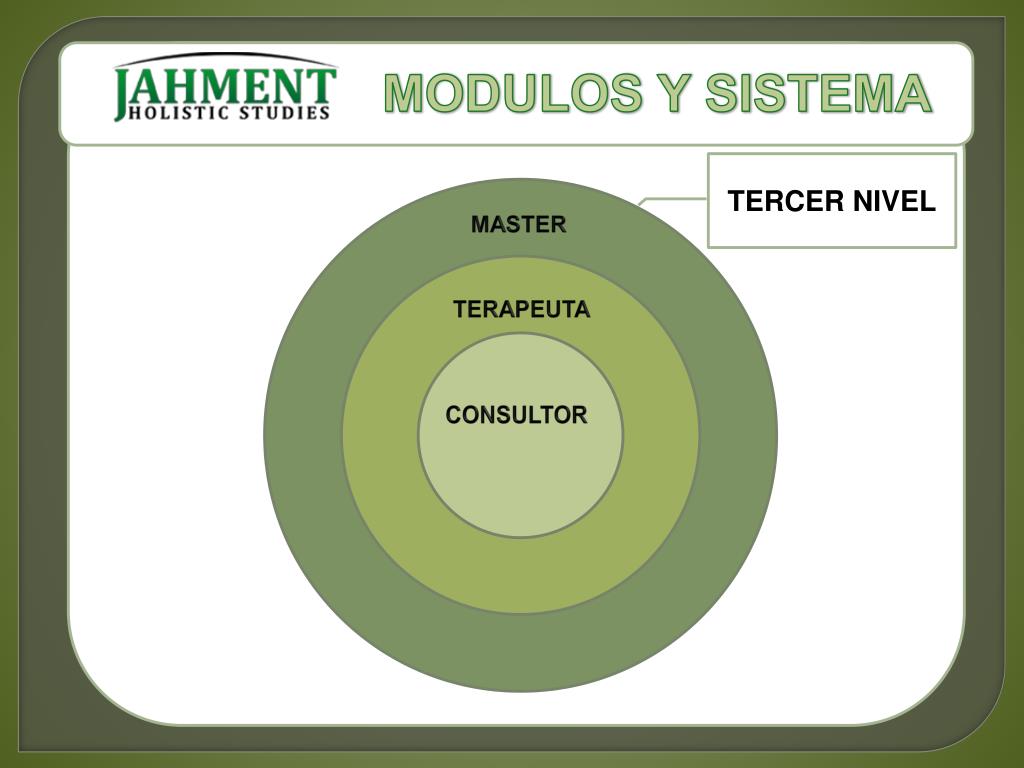 JAHMENT
HOLISTIC STUDIES

MODULOS Y SISTEMA

TERCER NIVEL

MASTER

TERAPEUTA

CONSULTOR